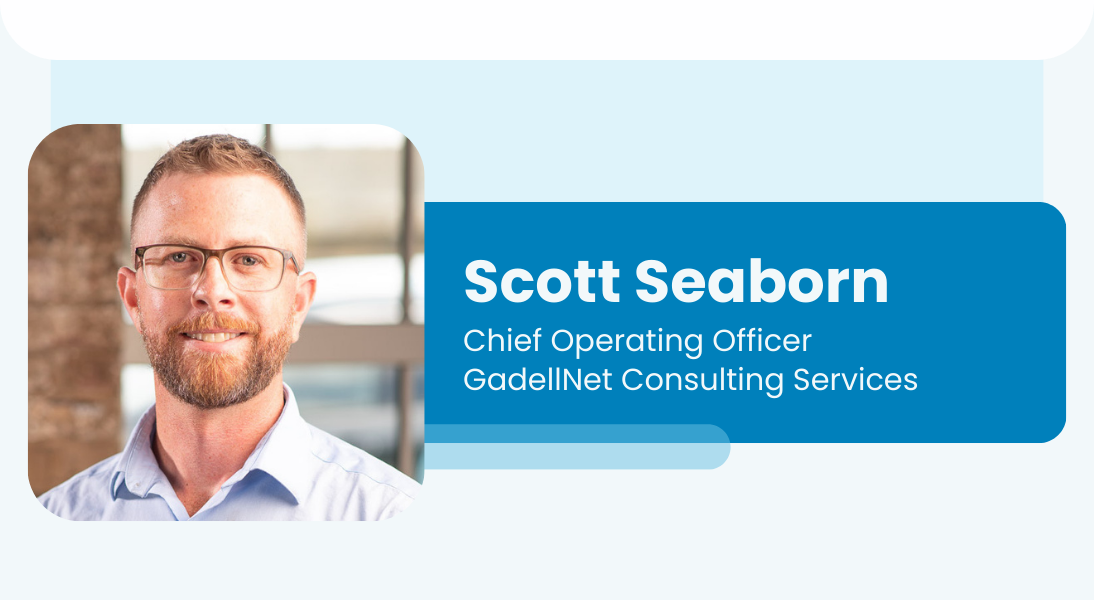 Scott Seaborn
Chief Operating Officer
GadellNet Consulting Services